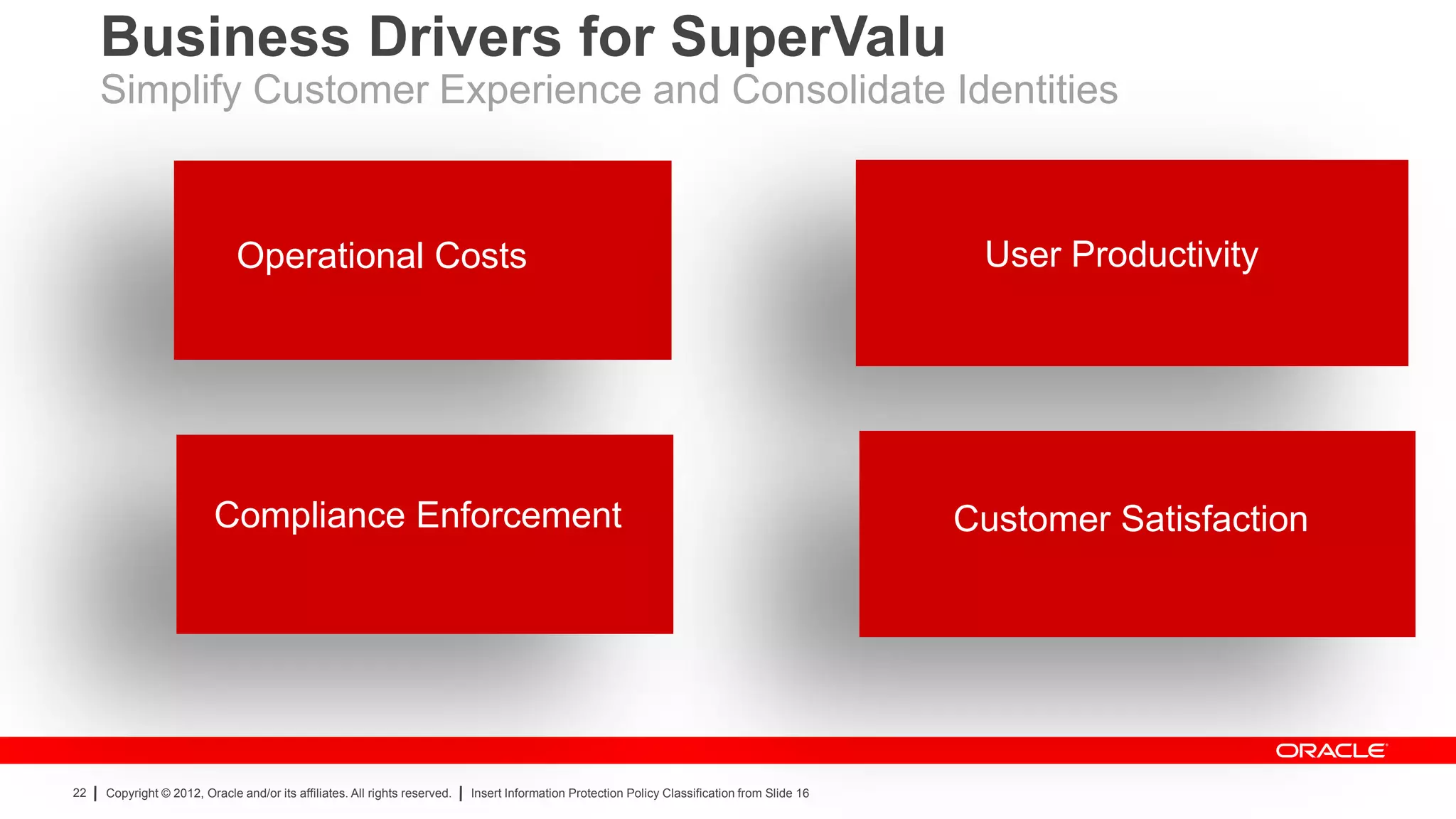 Business Drivers for SuperValu

Simplify Customer Experience and Consolidate Identities

Operational Costs

User Productivity

Compliance Enforcement

Customer Satisfaction

ORACLE

22 | Copyright © 2012, Oracle and/or its affiliates. All rights reserved. | Insert Information Protection Policy Classification from Slide 16